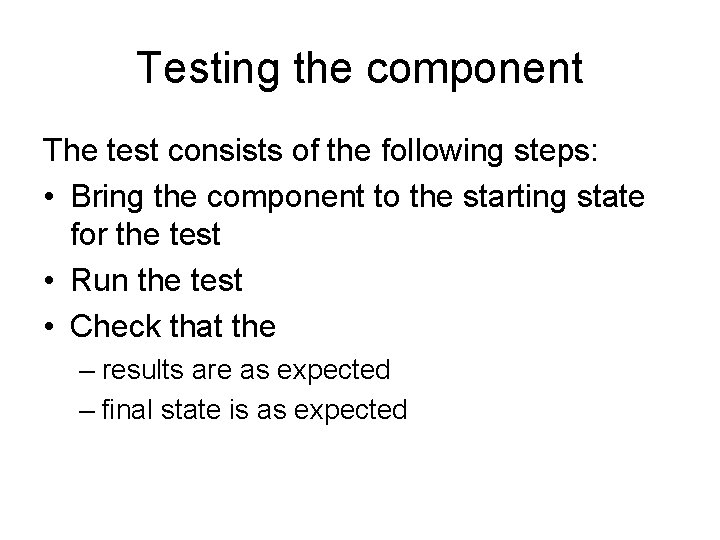 Testing the component

The test consists of the following steps:

• Bring the component to the starting state for the test
• Run the test
• Check that the
  – results are as expected
  – final state is as expected